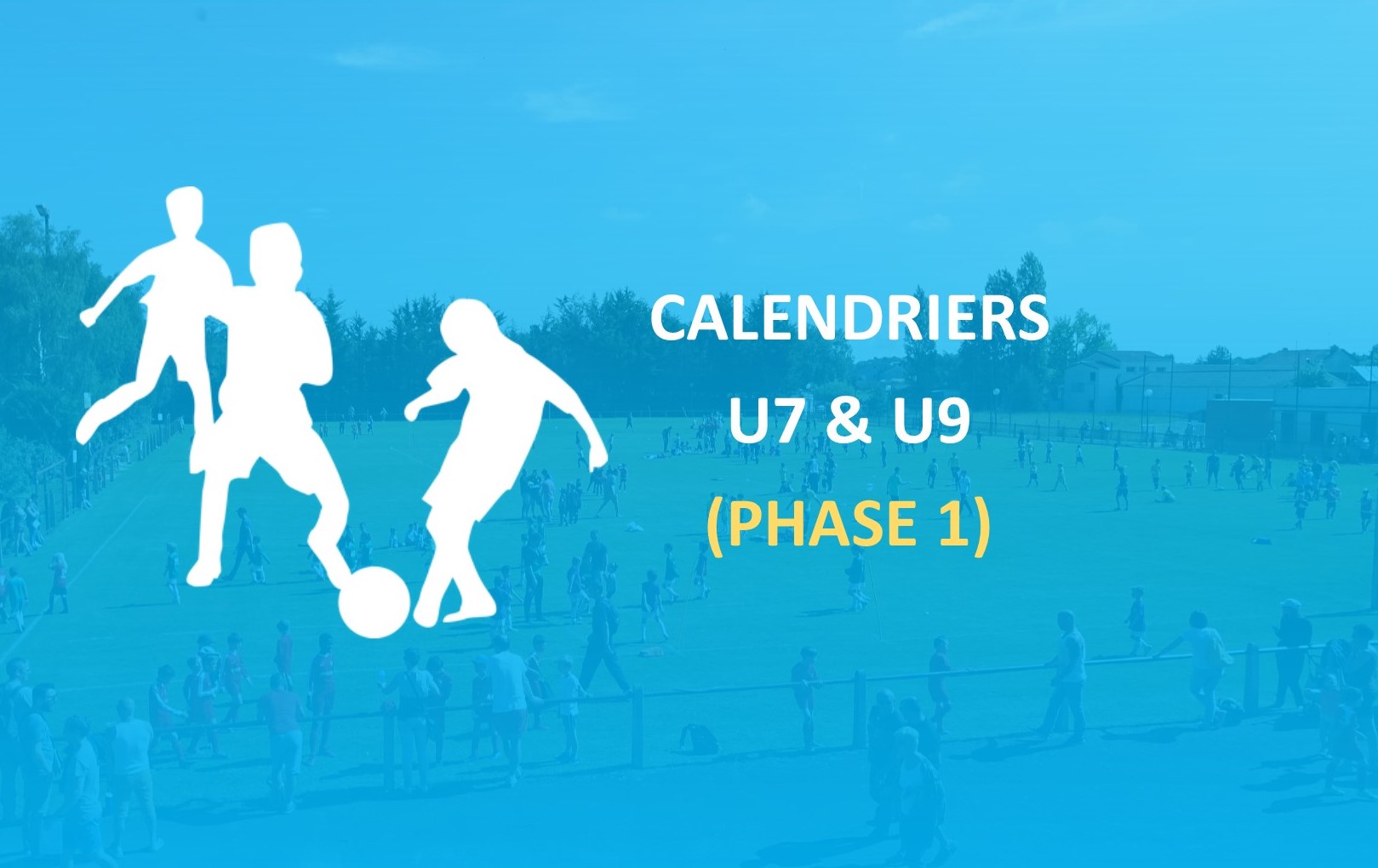 CALENDRIERS
U7 & U9
(PHASE 1)